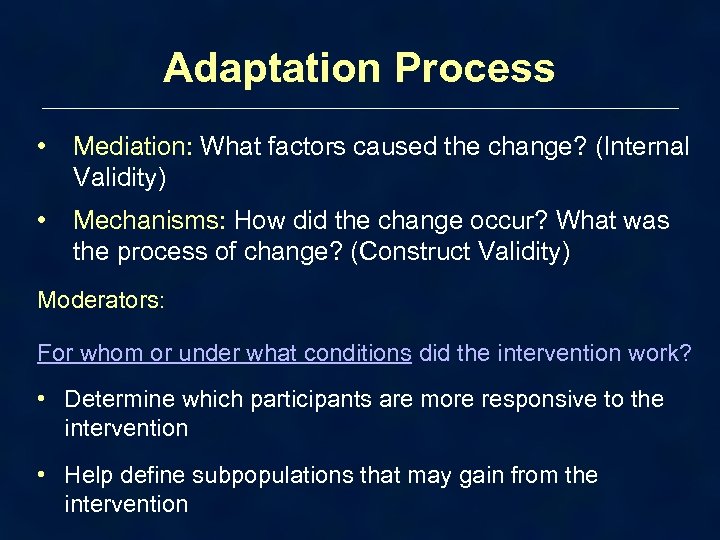 Adaptation Process

• Mediation: What factors caused the change? (Internal Validity)

• Mechanisms: How did the change occur? What was the process of change? (Construct Validity)

Moderators:

For whom or under what conditions did the intervention work?

• Determine which participants are more responsive to the intervention

• Help define subpopulations that may gain from the intervention